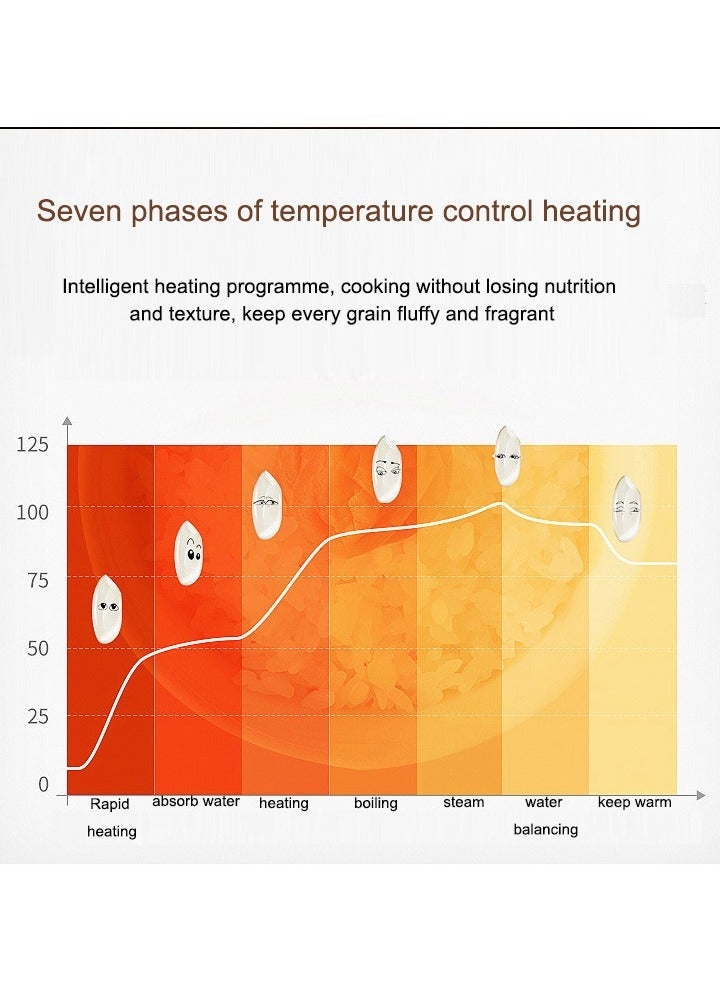 Seven phases of temperature control heating

Intelligent heating programme, cooking without losing nutrition and texture, keep every grain fluffy and fragrant

125
100
75
50
25
0

Rapid heating
absorb water
heating
boiling
steam
water balancing
keep warm